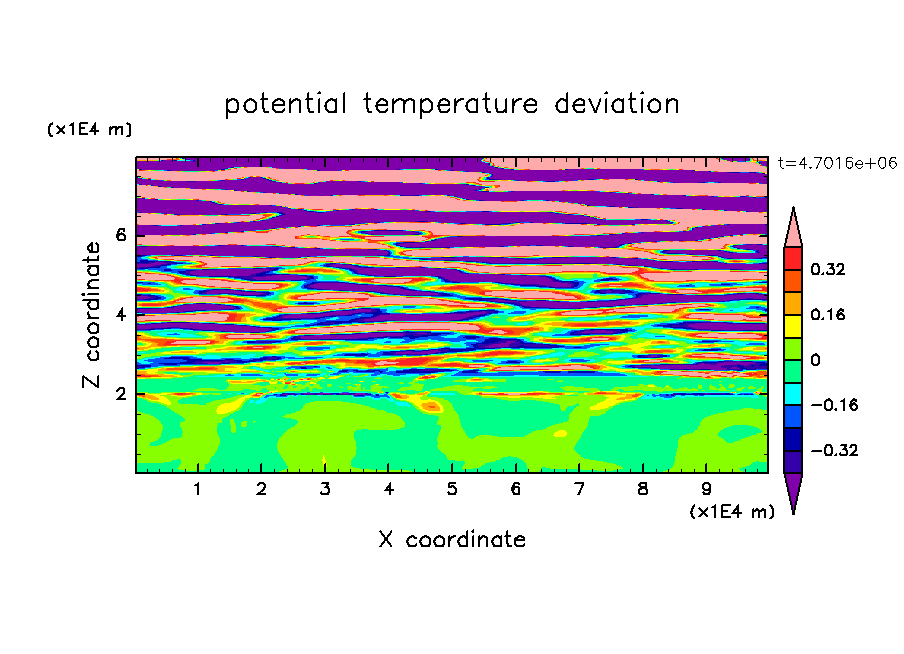 potential temperature deviation

(x1E4 m)

t=4.7016e+06

Z coordinate

6
4
2

0.32
0.16
0
−0.16
−0.32

1 2 3 4 5 6 7 8 9

(x1E4 m)

X coordinate